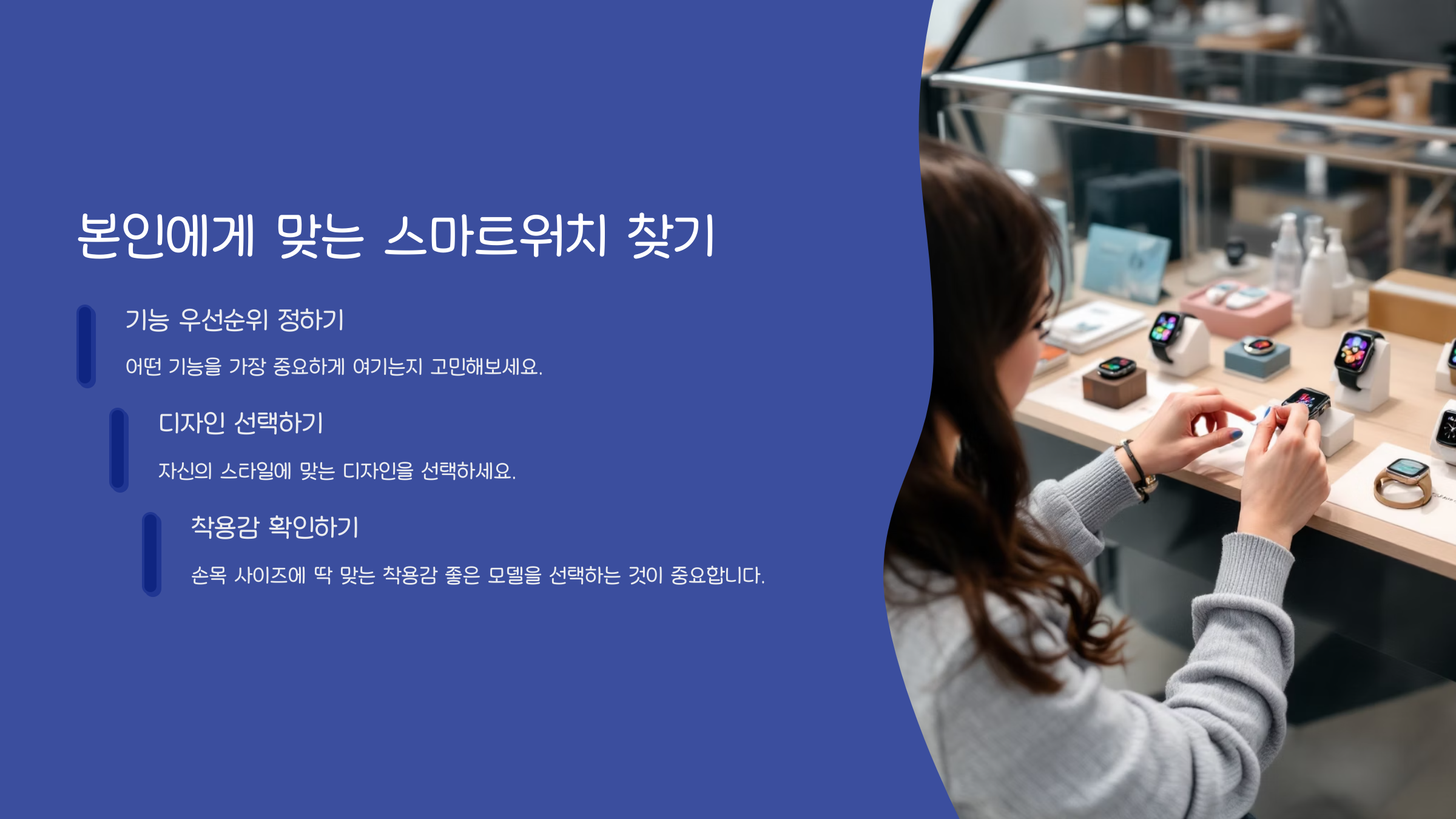 본인에게 맞는 스마트워치 찾기

기능 우선순위 정하기

어떤 기능을 가장 중요하게 여기는지 고민해보세요.

디자인 선택하기

자신의 스타일에 맞는 디자인을 선택하세요.

착용감 확인하기

손목 사이즈에 딱 맞는 착용감 좋은 모델을 선택하는 것이 중요합니다.